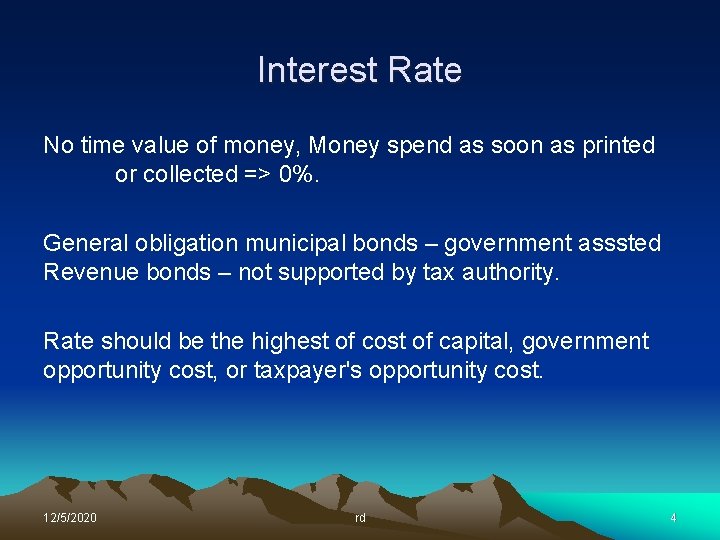 Interest Rate

No time value of money, Money spend as soon as printed or collected => 0%.

General obligation municipal bonds – government asssted
Revenue bonds – not supported by tax authority.

Rate should be the highest of cost of capital, government opportunity cost, or taxpayer's opportunity cost.

12/5/2020 rd 4